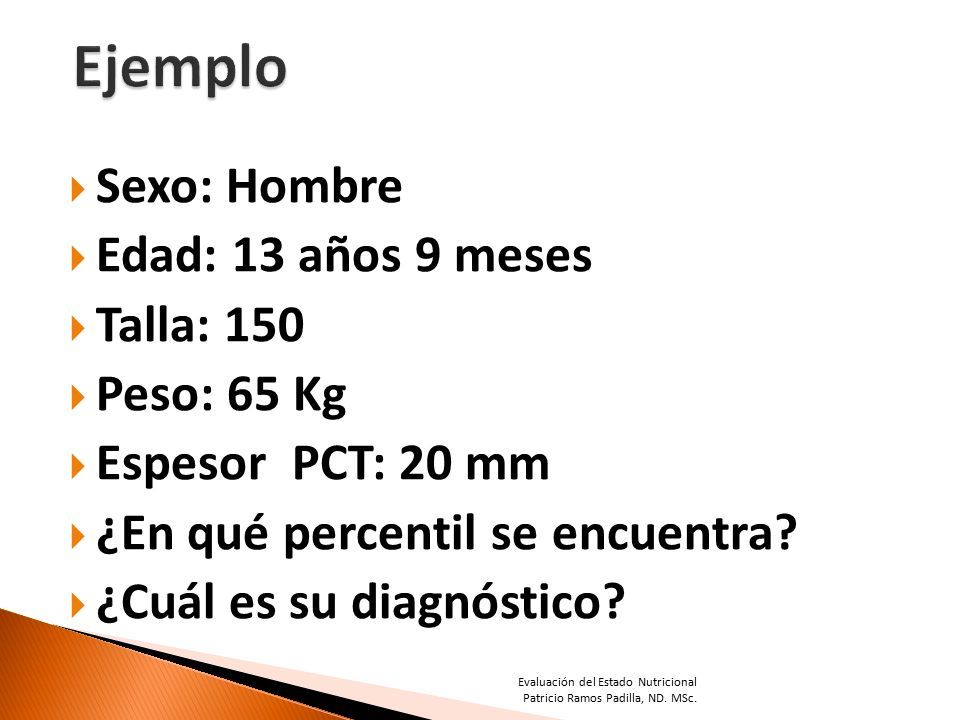 Ejemplo

Sexo: Hombre
Edad: 13 años 9 meses
Talla: 150
Peso: 65 Kg
Espesor PCT: 20 mm
¿En qué percentil se encuentra?
¿Cuál es su diagnóstico?

Evaluación del Estado Nutricional
Patricio Ramos Padilla, ND. MSc.